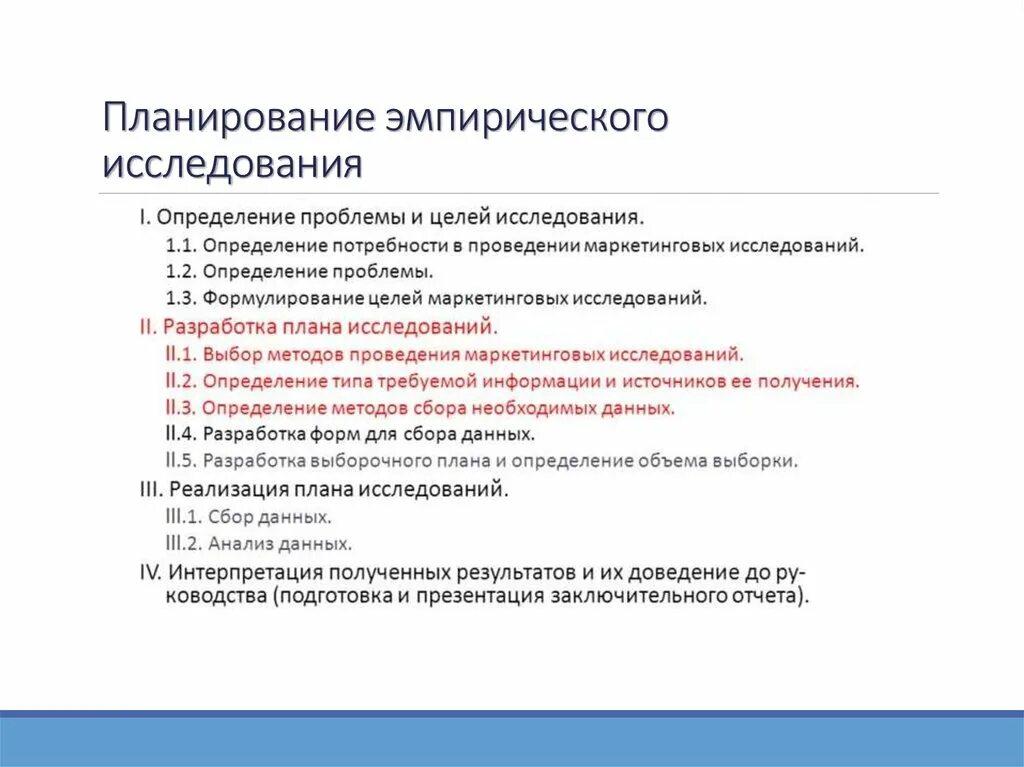 Планирование эмпирического исследования

I. Определение проблемы и целей исследования.
1.1. Определение потребности в проведении маркетинговых исследований.
1.2. Определение проблемы.
1.3. Формулирование целей маркетинговых исследований.
II. Разработка плана исследований.
II.1. Выбор методов проведения маркетинговых исследований.
II.2. Определение типа требуемой информации и источников ее получения.
II.3. Определение методов сбора необходимых данных.
II.4. Разработка форм для сбора данных.
II.5. Разработка выборочного плана и определение объема выборки.
III. Реализация плана исследований.
III.1. Сбор данных.
III.2. Анализ данных.
IV. Интерпретация полученных результатов и их доведение до руководства (подготовка и презентация заключительного отчета).